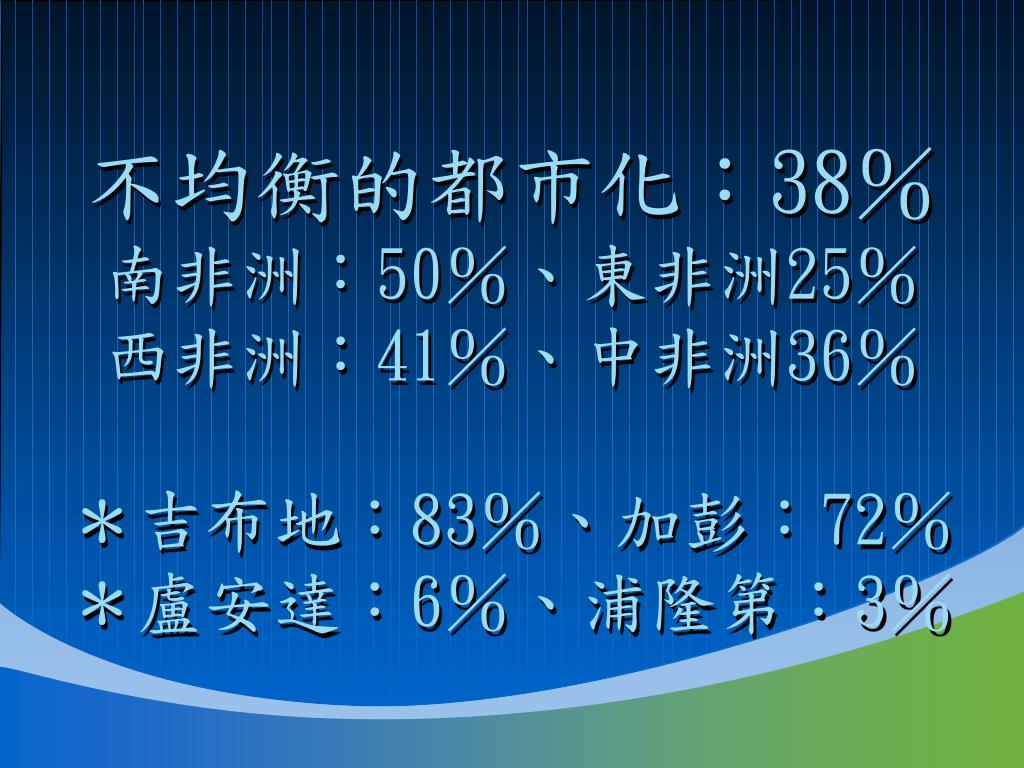 不均衡的都市化：38％
南非洲：50％、東非洲25％
西非洲：41％、中非洲36％

＊吉布地：83％、加彭：72％
＊盧安達：6％、浦隆第：3％